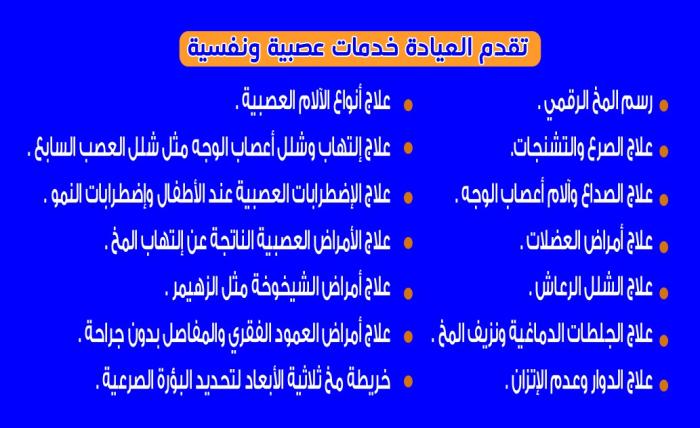 تقدم العيادة خدمات عصبية ونفسية

رسم المخ الرقمي .
علاج الصرع والتشنجات.
علاج الصداع وآلام أعصاب الوجه .
علاج أمراض العضلات .
علاج الشلل الرعاش .
علاج الجلطات الدماغية ونزيف المخ .
علاج الدوار وعدم الإتزان .

علاج أنواع الآلام العصبية .
علاج إلتهاب وشلل أعصاب الوجه مثل شلل العصب السابع .
علاج الإضطرابات العصبية عند الأطفال وإضطرابات النمو .
علاج الأمراض العصبية الناتجة عن إلتهاب المخ .
علاج أمراض الشيخوخة مثل الزهيمر .
علاج أمراض العمود الفقري والمفاصل بدون جراحة .
خريطة مخ ثلاثية الأبعاد لتحديد البؤرة الصرعية .